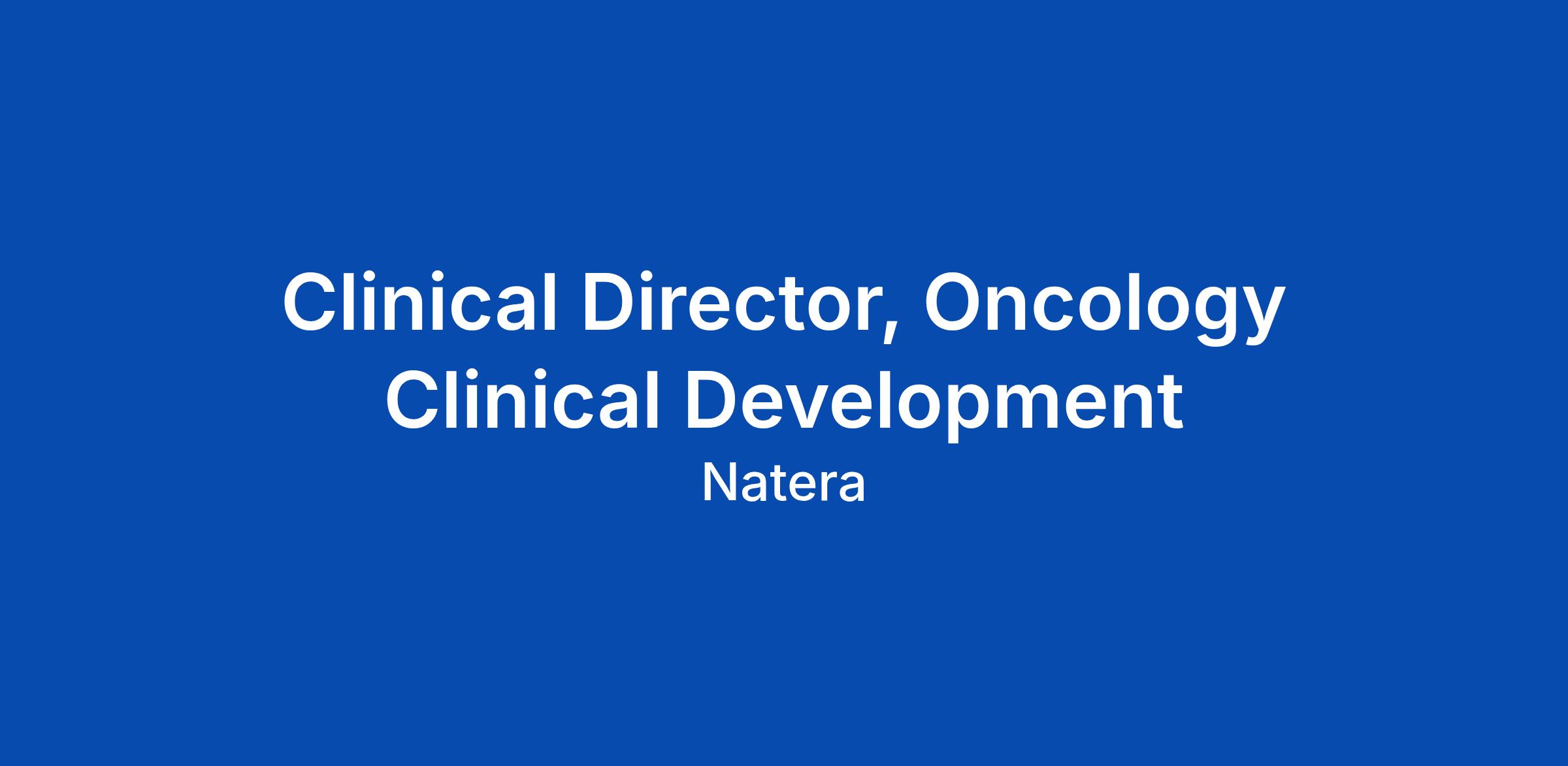 Clinical Director, Oncology Clinical Development
Natera